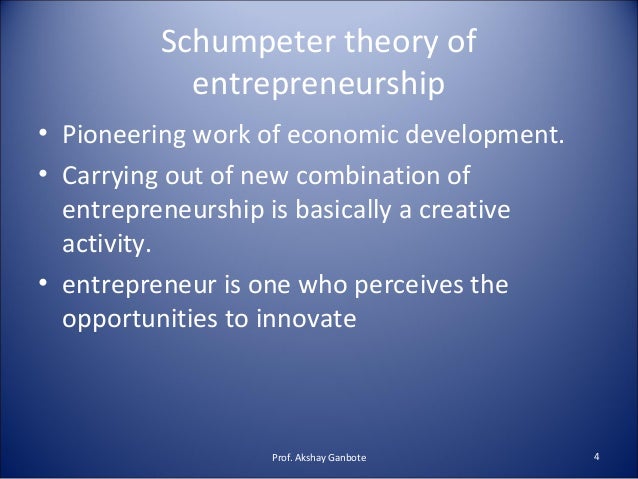 Schumpeter theory of entrepreneurship

• Pioneering work of economic development.
• Carrying out of new combination of entrepreneurship is basically a creative activity.
• entrepreneur is one who perceives the opportunities to innovate

Prof. Akshay Ganbote

4